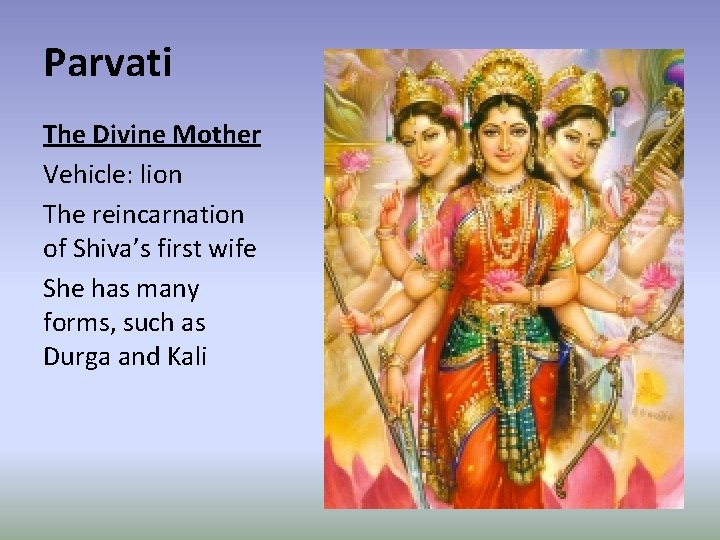 Parvati

The Divine Mother

Vehicle: lion

The reincarnation of Shiva's first wife

She has many forms, such as Durga and Kali